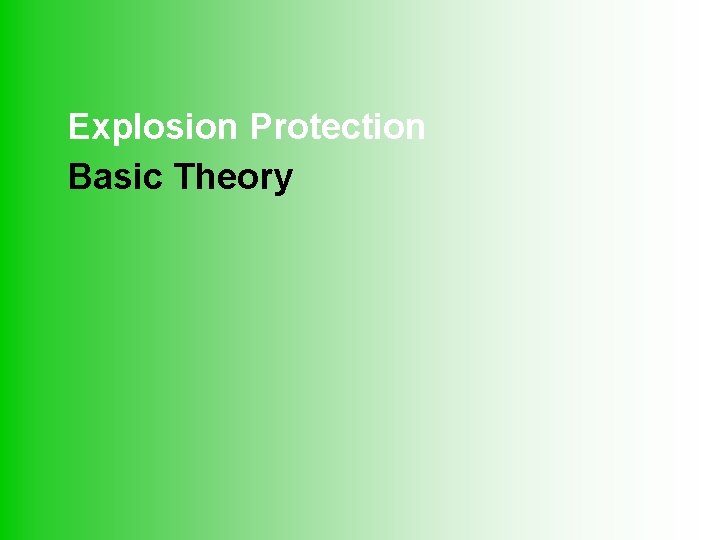 Explosion Protection

Basic Theory